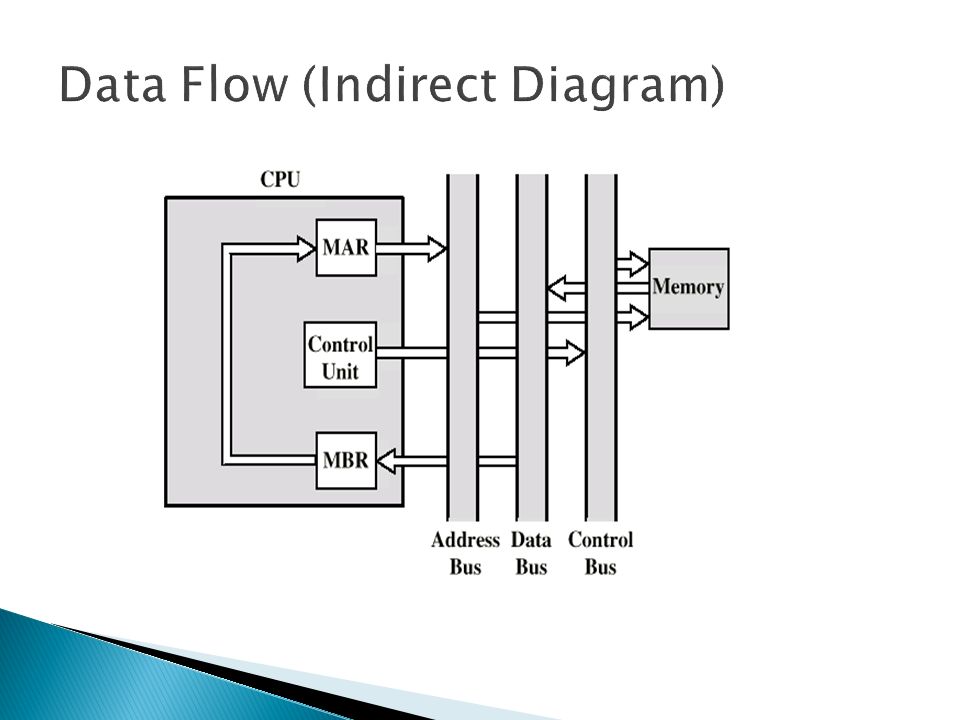 Data Flow (Indirect Diagram)

CPU

MAR

Control Unit

MBR

Memory

Address Bus

Data Bus

Control Bus